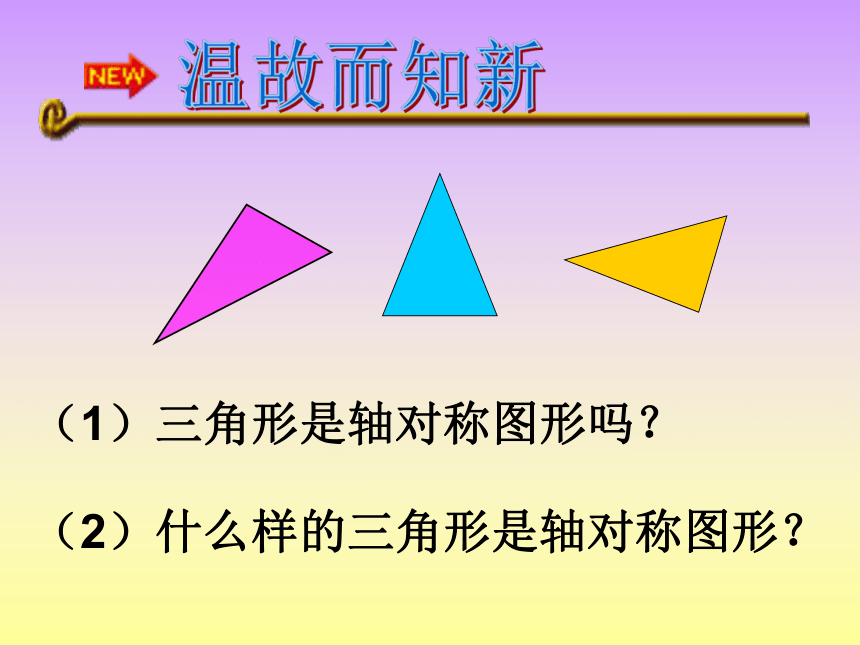 NEW 温故而知新

（1）三角形是轴对称图形吗？

（2）什么样的三角形是轴对称图形？